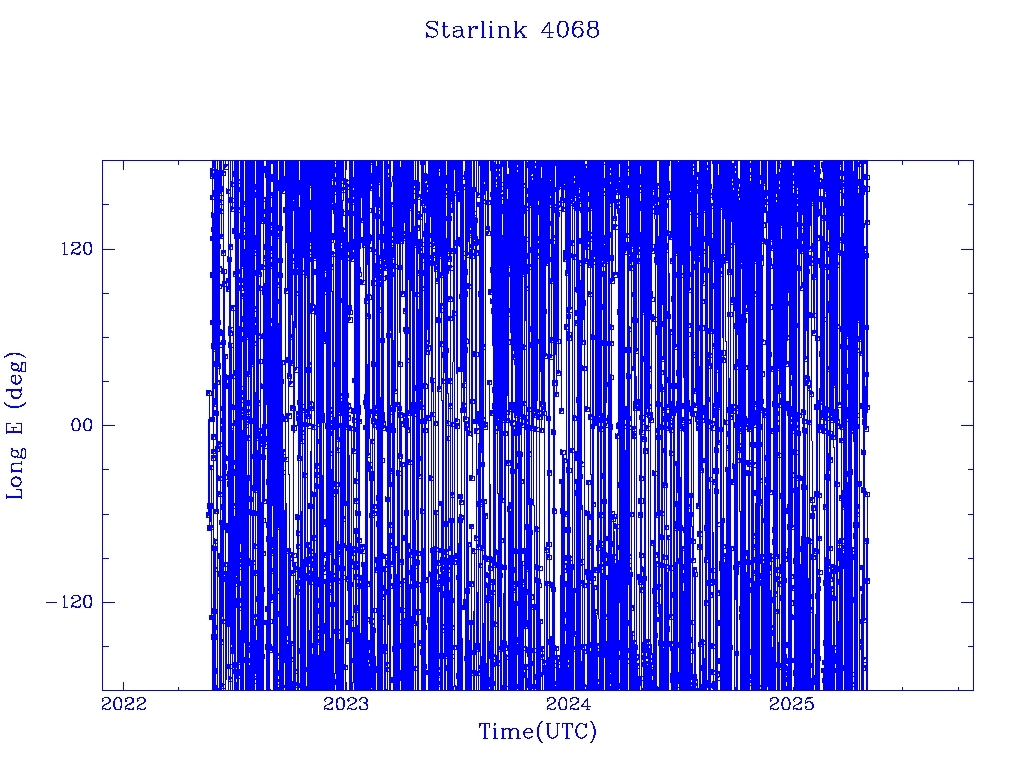 Starlink 4068

Long E (deg)

120

00

−120

2022
2023
2024
2025

Time(UTC)